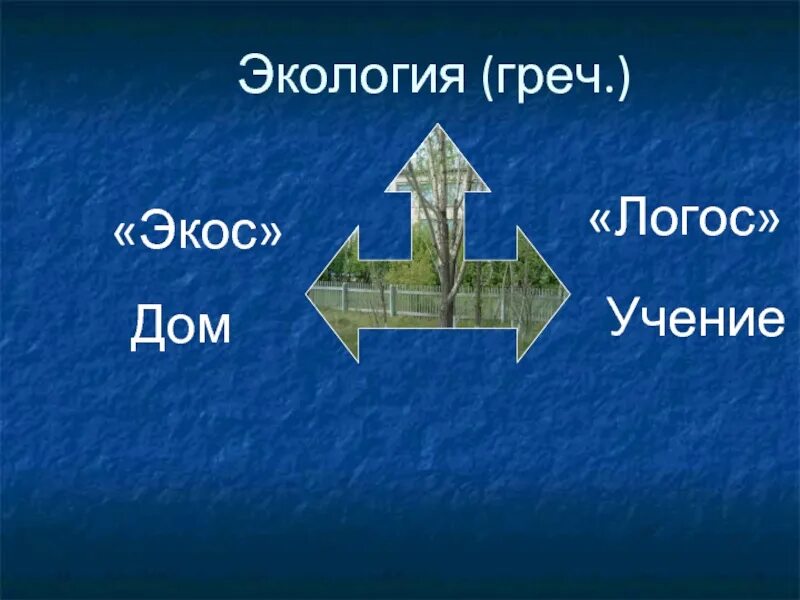 Экология (греч.)

«Экос»

Дом

«Логос»

Учение